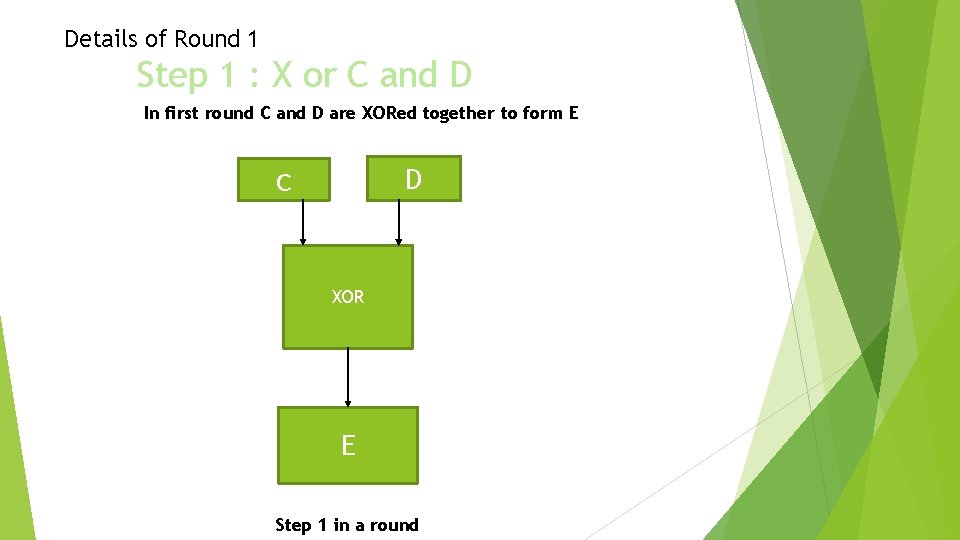 Details of Round 1

Step 1 : X or C and D

In first round C and D are XORed together to form E

C

D

XOR

E

Step 1 in a round